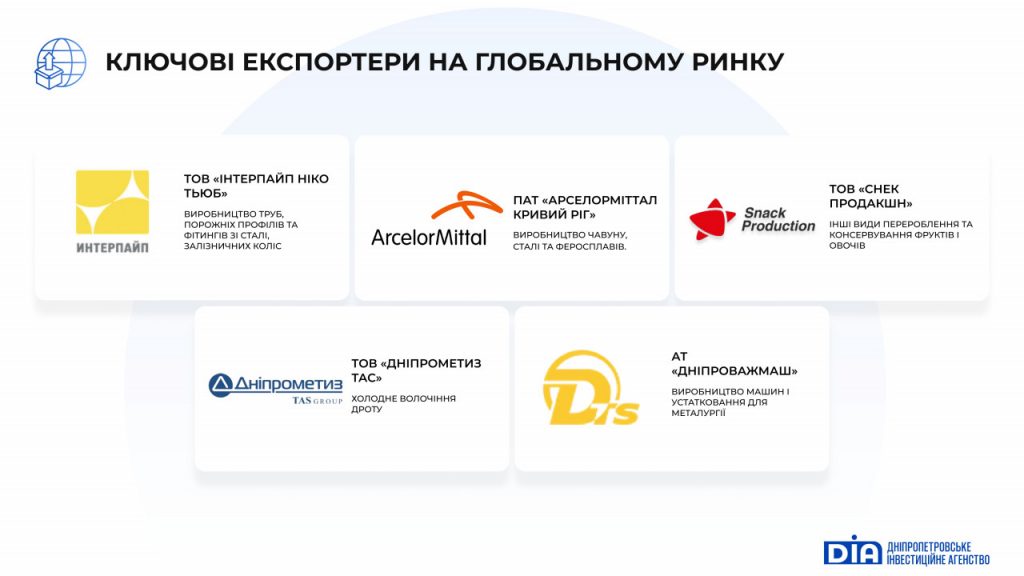 КЛЮЧОВІ ЕКСПОРТЕРИ НА ГЛОБАЛЬНОМУ РИНКУ

ИНТЕРПАЙП

ТОВ «ІНТЕРПАЙП НІКО ТЬЮБ»

ВИРОБНИЦТВО ТРУБ, ПОРОЖНІХ ПРОФІЛІВ ТА ФІТИНГІВ ЗІ СТАЛІ, ЗАЛІЗНИЧНИХ КОЛІС

ArcelorMittal

ПАТ «АРСЕЛОРМІТТАЛ КРИВИЙ РІГ»

ВИРОБНИЦТВО ЧАВУНУ, СТАЛІ ТА ФЕРОСПЛАВІВ.

Snack Production

ТОВ «СНЕК ПРОДАКШН»

ІНШІ ВИДИ ПЕРЕРОБЛЕННЯ ТА КОНСЕРВУВАННЯ ФРУКТІВ І ОВОЧІВ

Дніпрометиз
TAS GROUP

ТОВ «ДНІПРОМЕТИЗ ТАС»

ХОЛОДНЕ ВОЛОЧІННЯ ДРОТУ

Drs

АТ «ДНІПРОВАЖМАШ»

ВИРОБНИЦТВО МАШИН І УСТАТКОВАННЯ ДЛЯ МЕТАЛУРГІЇ

DIA ДНІПРОПЕТРОВСЬКЕ ІНВЕСТИЦІЙНЕ АГЕНСТВО